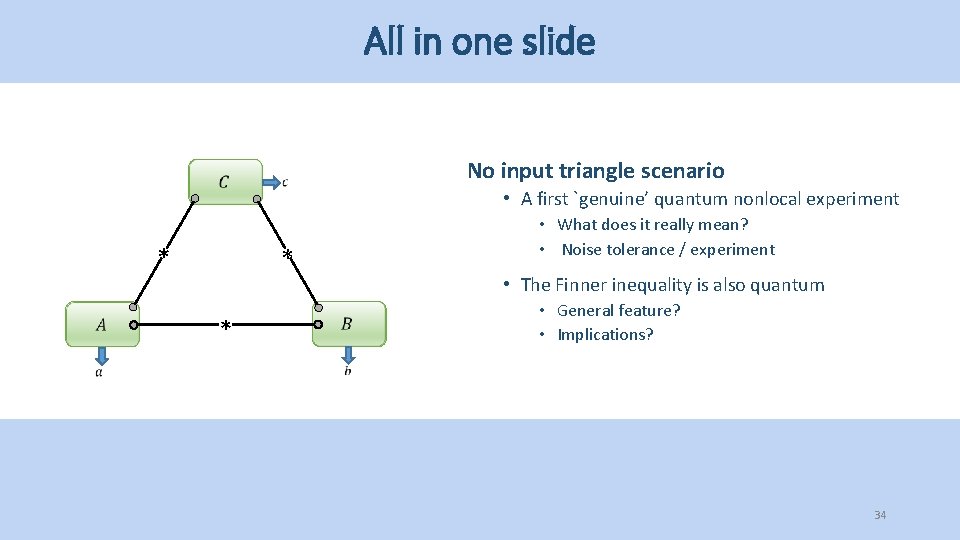 All in one slide

$C$ $c$

$*$ $*$

$A$ $*$ $B$

$a$ $b$

No input triangle scenario

• A first `genuine' quantum nonlocal experiment
  • What does it really mean?
  • Noise tolerance / experiment

• The Finner inequality is also quantum
  • General feature?
  • Implications?

34